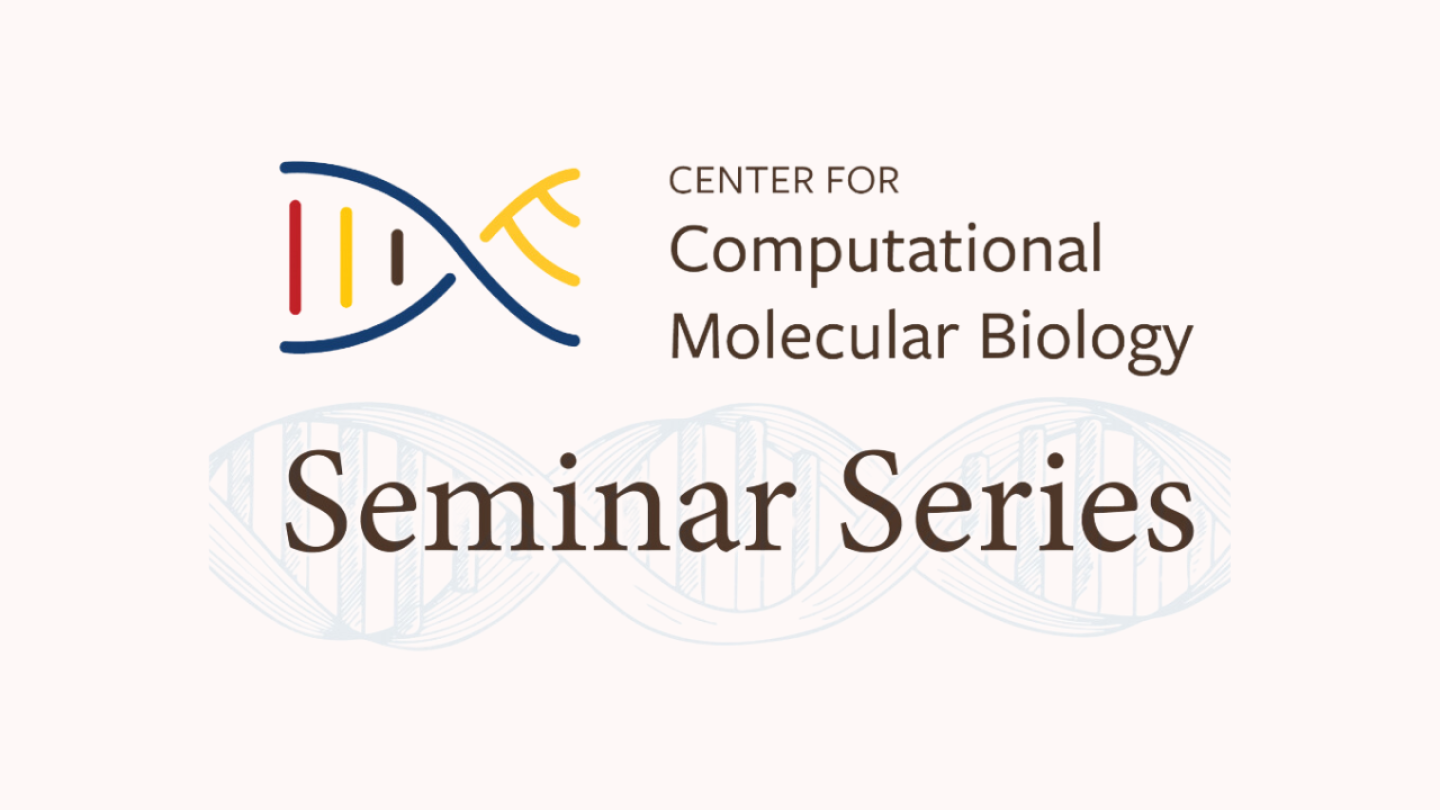 CENTER FOR
Computational
Molecular Biology

Seminar Series